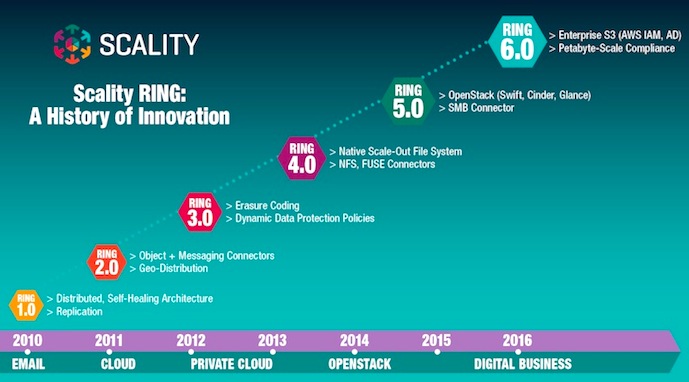 SCALITY

Scality RING:
A History of Innovation

RING 6.0
> Enterprise S3 (AWS IAM, AD)
> Petabyte-Scale Compliance

RING 5.0
> OpenStack (Swift, Cinder, Glance)
> SMB Connector

RING 4.0
> Native Scale-Out File System
> NFS, FUSE Connectors

RING 3.0
> Erasure Coding
> Dynamic Data Protection Policies

RING 2.0
> Object + Messaging Connectors
> Geo-Distribution

RING 1.0
> Distributed, Self-Healing Architecture
> Replication

2010 2011 2012 2013 2014 2015 2016

EMAIL CLOUD PRIVATE CLOUD OPENSTACK DIGITAL BUSINESS